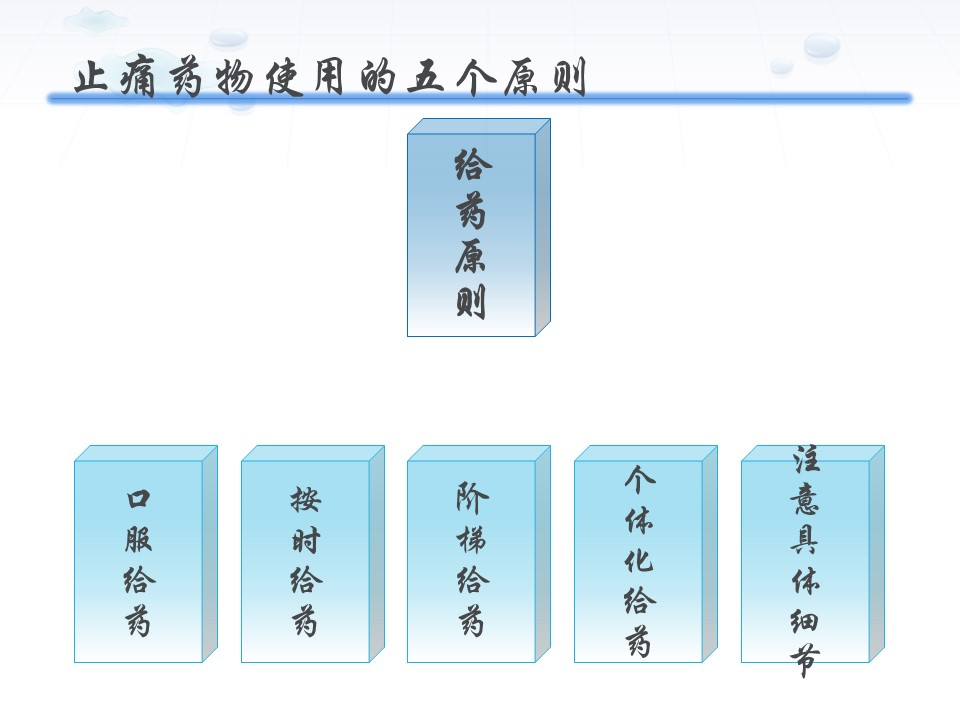 止痛药物使用的五个原则

给药原则

口服给药

按时给药

阶梯给药

个体化给药

注意具体细节